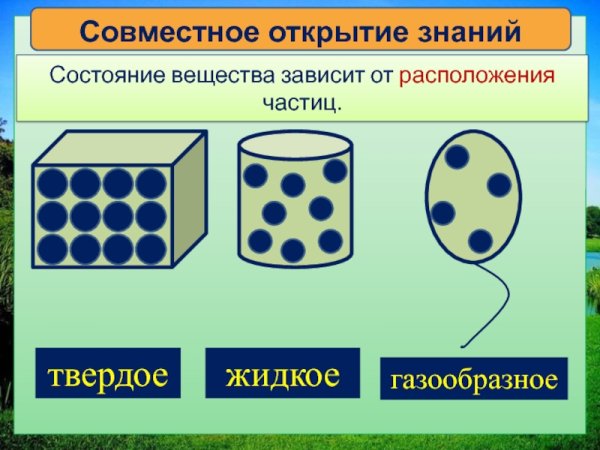 Совместное открытие знаний

Состояние вещества зависит от расположения частиц.

твердое

жидкое

газообразное